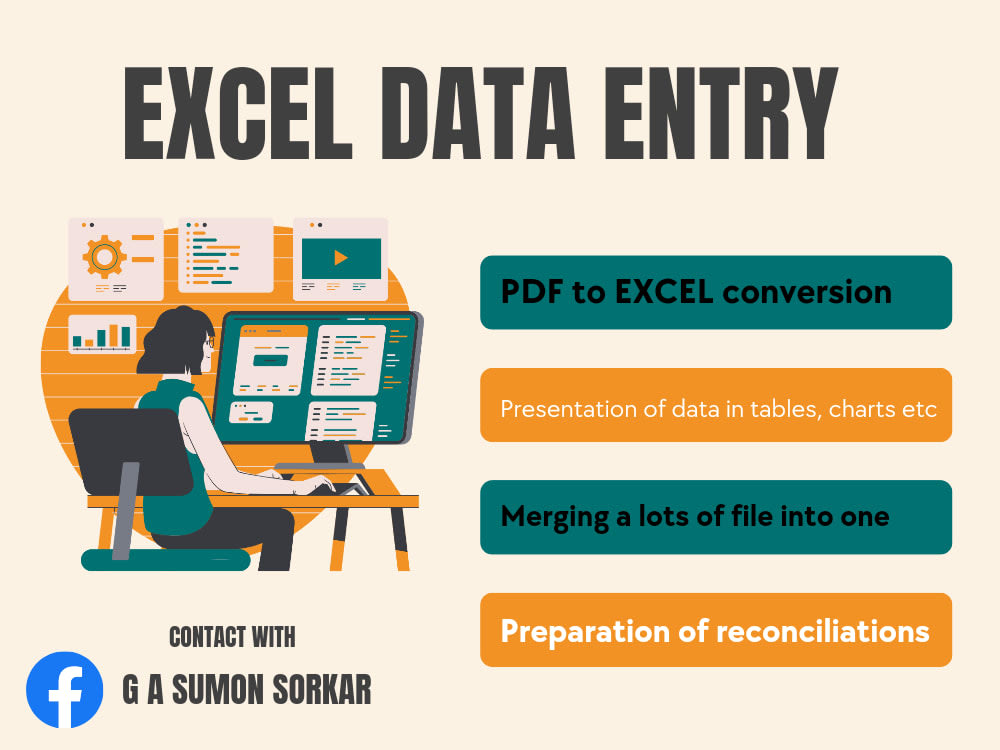 EXCEL DATA ENTRY

PDF to EXCEL conversion

Presentation of data in tables, charts etc

Merging a lots of file into one

Preparation of reconciliations

CONTACT WITH

G A SUMON SORKAR